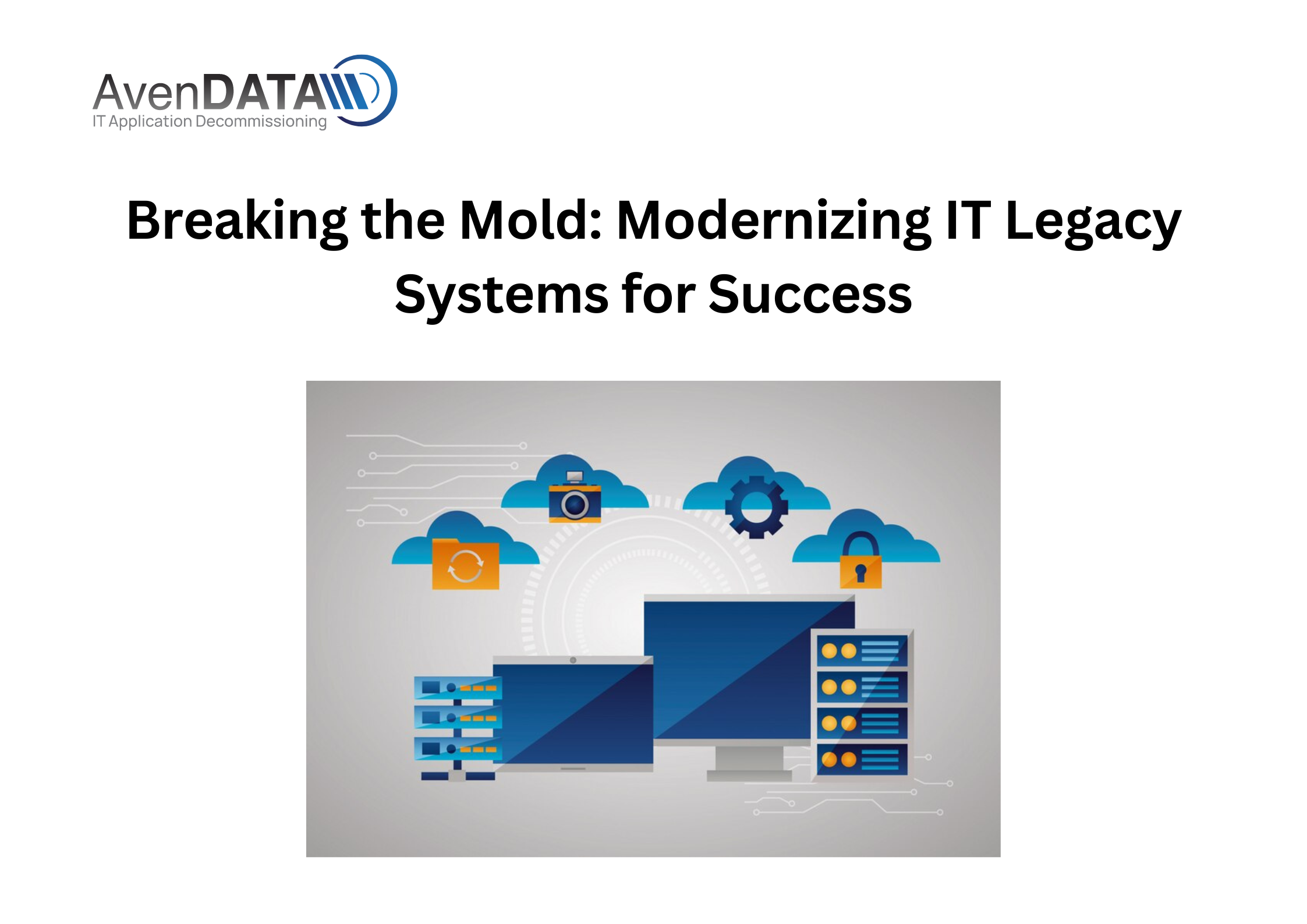 AvenDATA
IT Application Decommissioning

Breaking the Mold: Modernizing IT Legacy Systems for Success